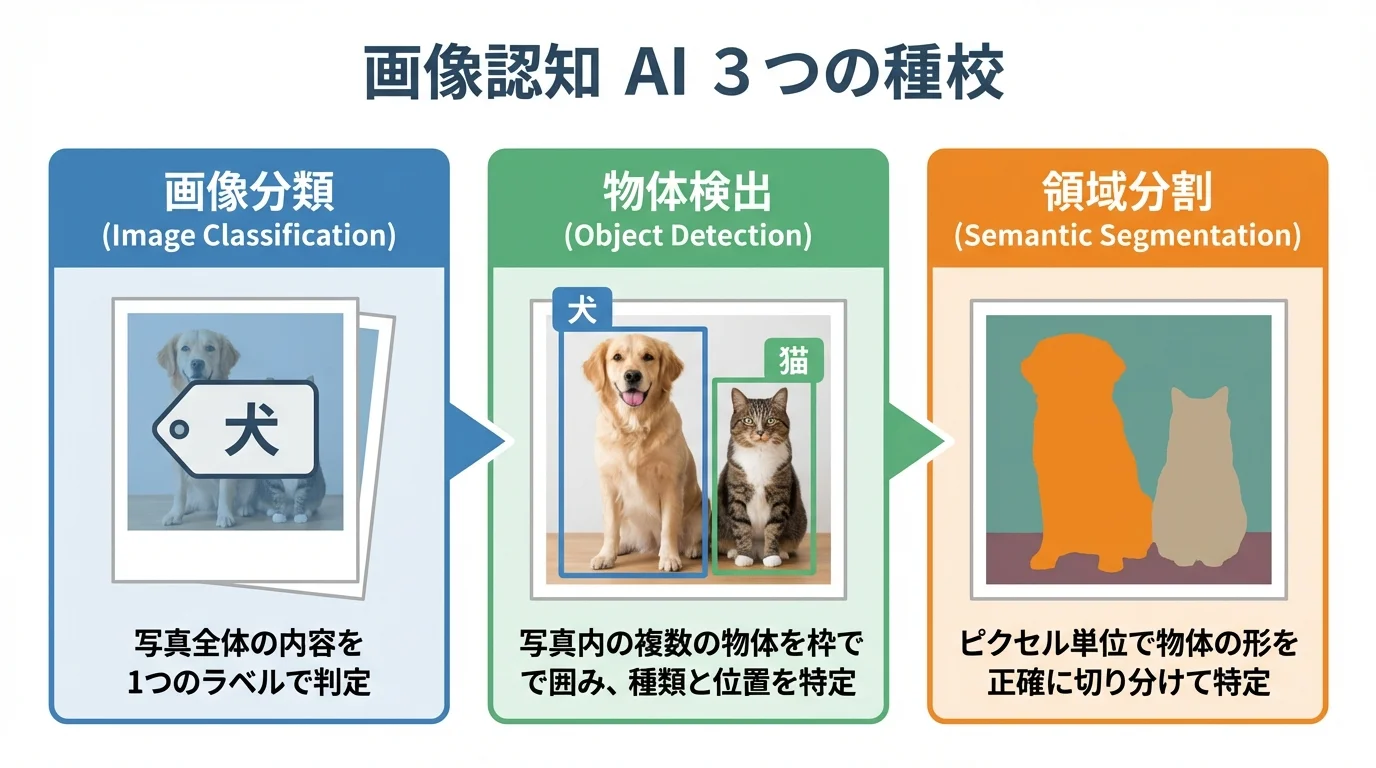 画像認知 AI 3つの種校

画像分類
(Image Classification)

犬

写真全体の内容を
1つのラベルで判定

物体検出
(Object Detection)

犬

猫

写真内の複数の物体を枠で
で囲み、種類と位置を特定

領域分割
(Semantic Segmentation)

ピクセル単位で物体の形を
正確に切り分けて特定